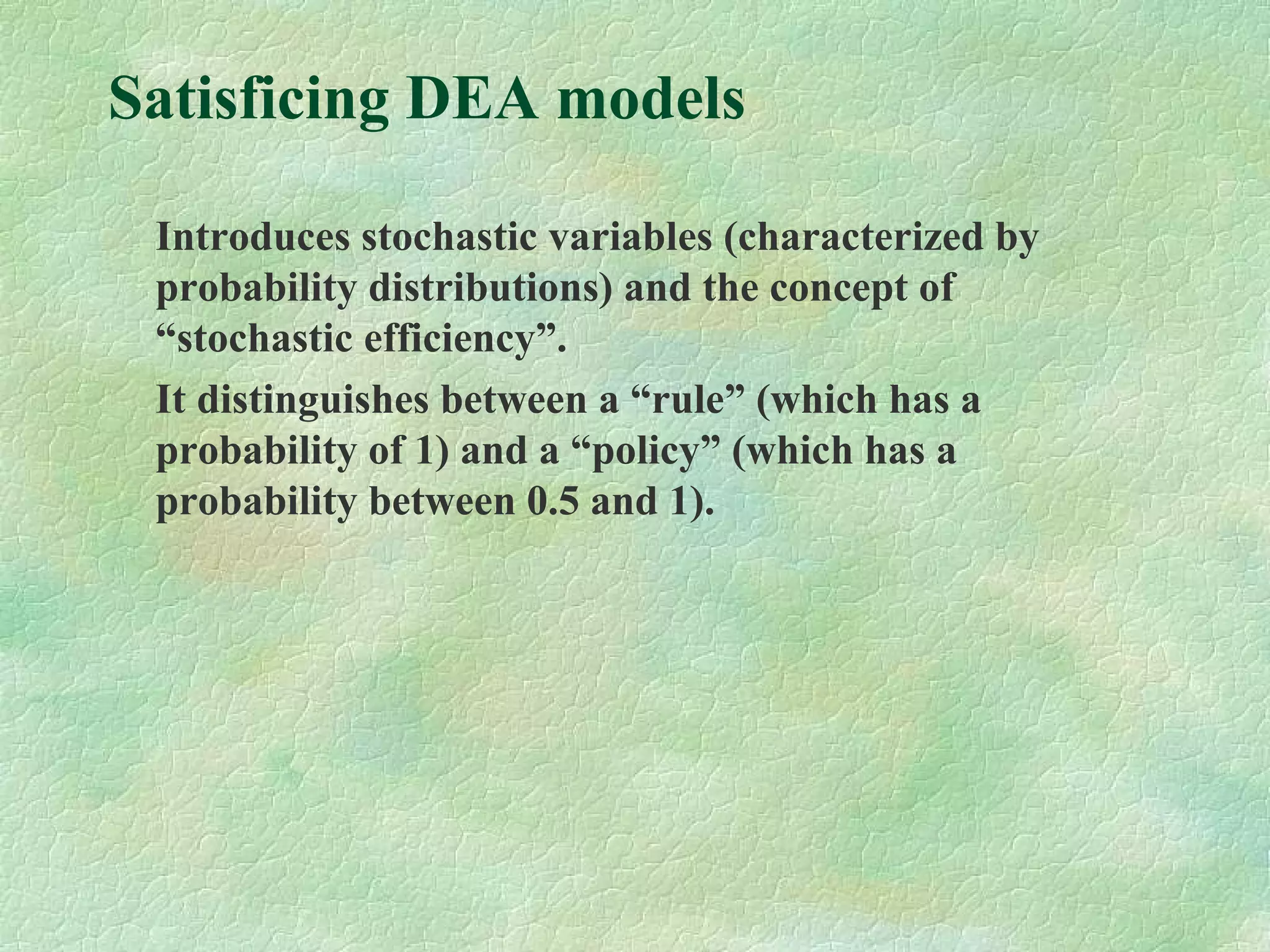 Satisficing DEA models

Introduces stochastic variables (characterized by probability distributions) and the concept of “stochastic efficiency”.

It distinguishes between a “rule” (which has a probability of 1) and a “policy” (which has a probability between 0.5 and 1).